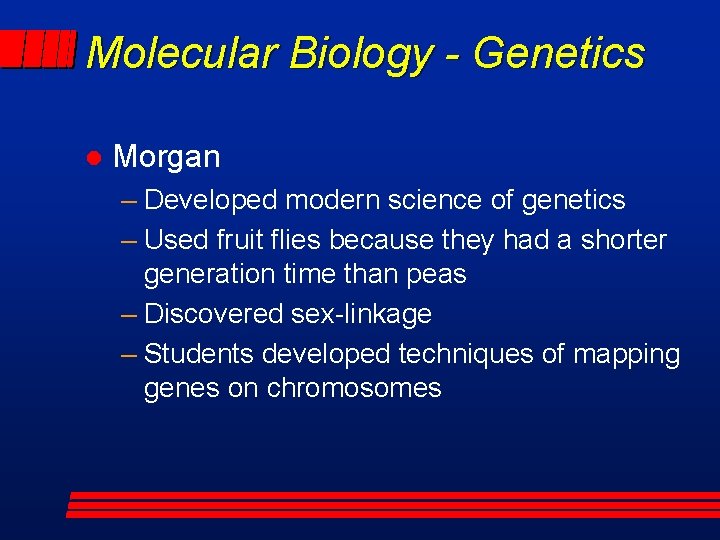 Molecular Biology - Genetics

● Morgan
– Developed modern science of genetics
– Used fruit flies because they had a shorter generation time than peas
– Discovered sex-linkage
– Students developed techniques of mapping genes on chromosomes